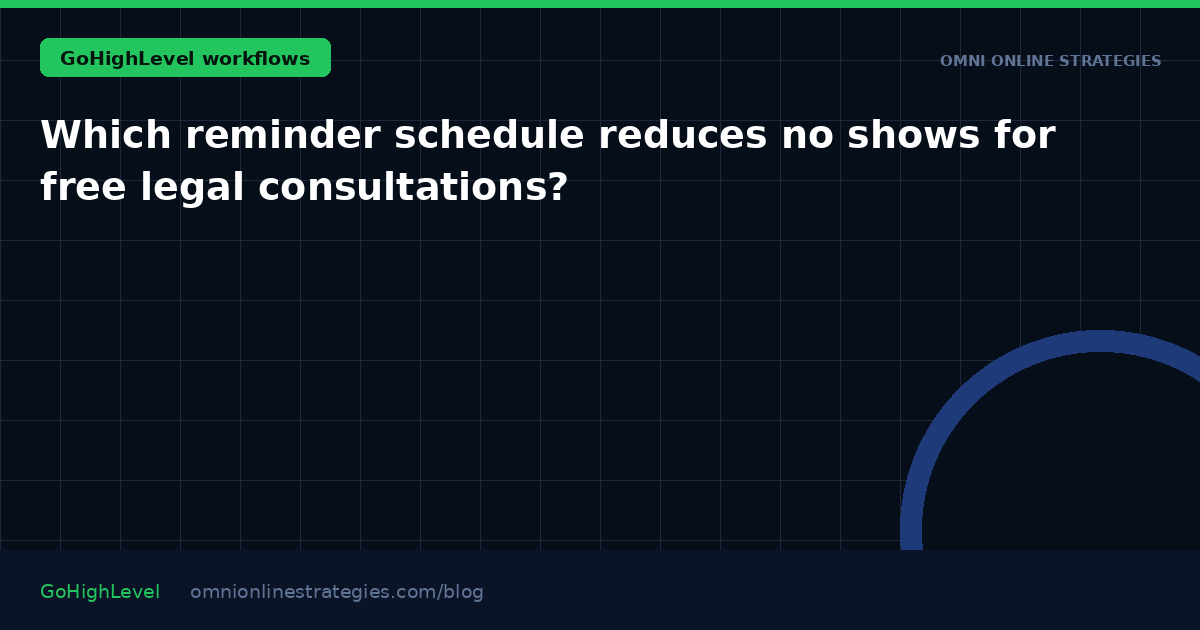 GoHighLevel workflows

OMNI ONLINE STRATEGIES

Which reminder schedule reduces no shows for free legal consultations?

GoHighLevel omnionlinestrategies.com/blog